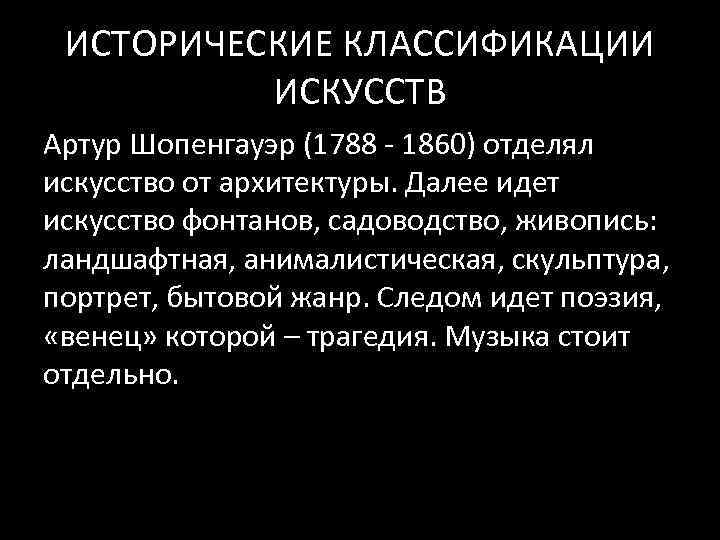 ИСТОРИЧЕСКИЕ КЛАССИФИКАЦИИ ИСКУССТВ

Артур Шопенгауэр (1788 - 1860) отделял искусство от архитектуры. Далее идет искусство фонтанов, садоводство, живопись: ландшафтная, анималистическая, скульптура, портрет, бытовой жанр. Следом идет поэзия, «венец» которой – трагедия. Музыка стоит отдельно.